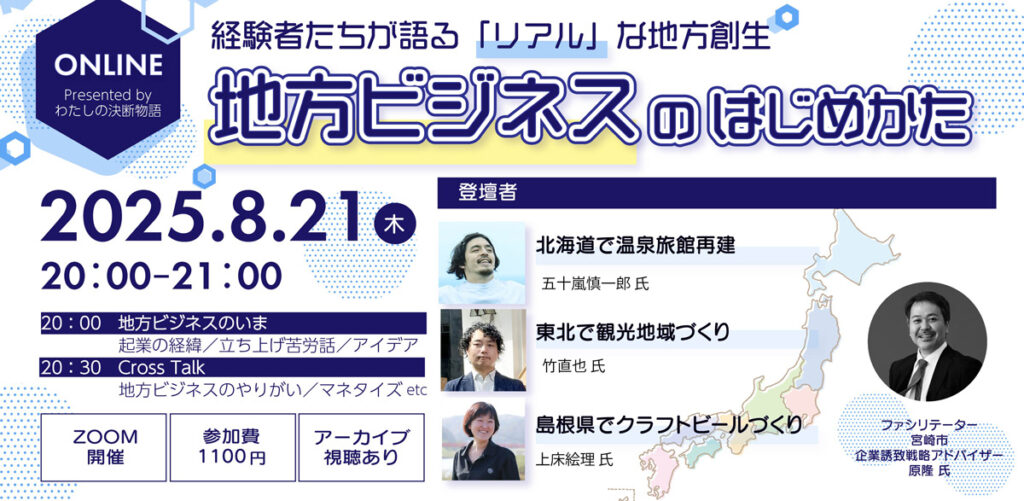 ONLINE
Presented by
わたしの決断物語

経験者たちが語る「リアル」な地方創生
地方ビジネスのはじめかた

2025.8.21 木
20:00-21:00

20:00 地方ビジネスのいま
起業の経緯／立ち上げ苦労話／アイデア
20:30 Cross Talk
地方ビジネスのやりがい／マネタイズ etc

ZOOM
開催

参加費
1100円

アーカイブ
視聴あり

登壇者

北海道で温泉旅館再建
五十嵐慎一郎 氏

東北で観光地域づくり
竹直也 氏

島根県でクラフトビールづくり
上床絵理 氏

ファシリテーター
宮崎市
企業誘致戦略アドバイザー
原隆 氏